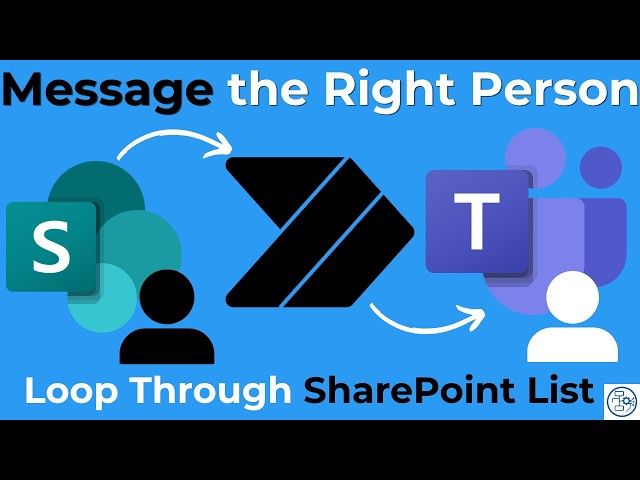 Message the Right Person

S

T

Loop Through SharePoint List